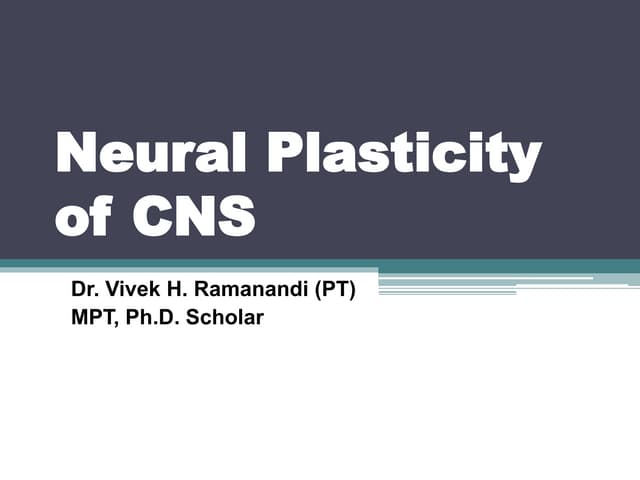 Neural Plasticity of CNS

Dr. Vivek H. Ramanandi (PT)
MPT, Ph.D. Scholar